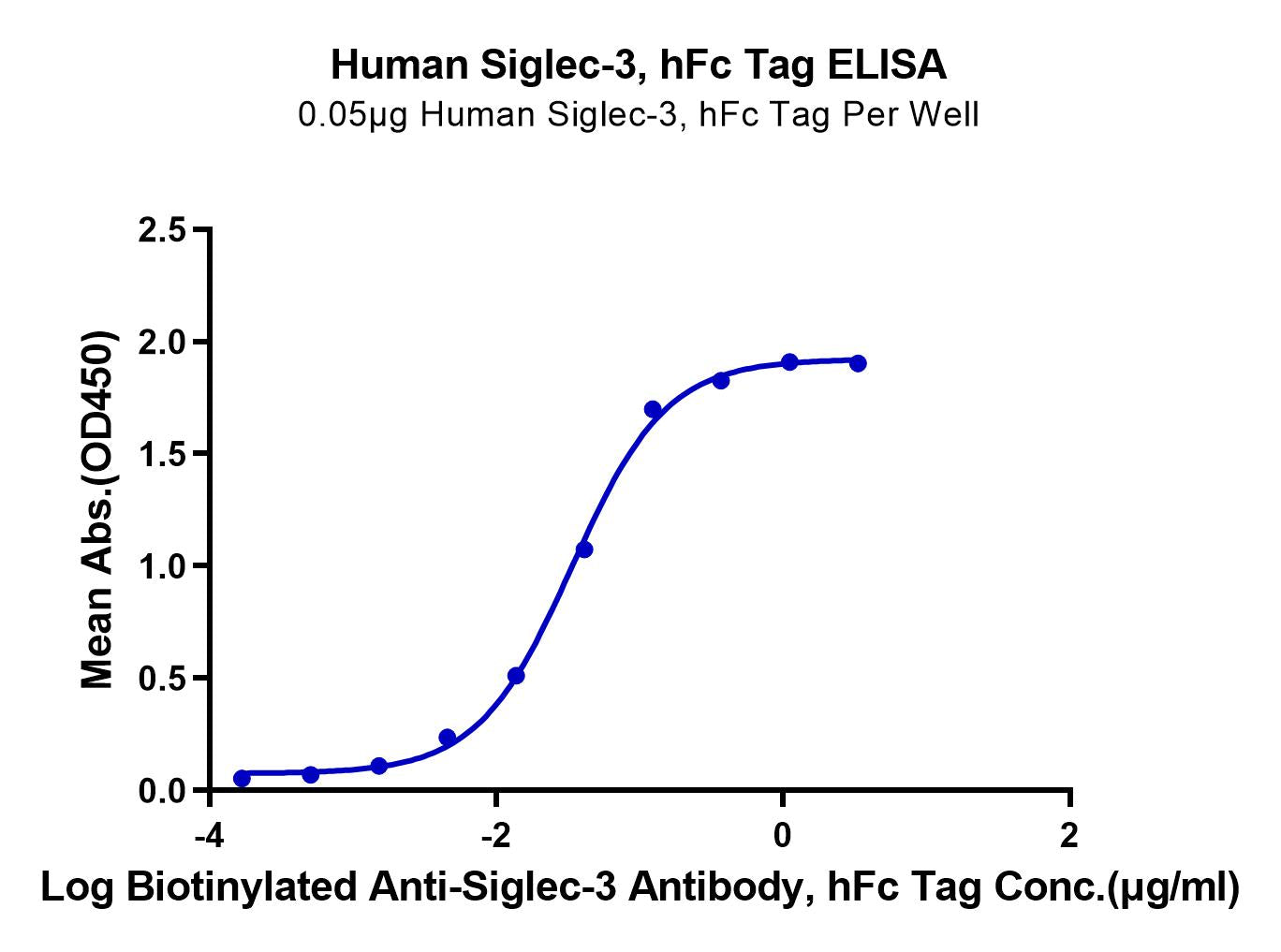 Human Siglec-3, hFc Tag ELISA
0.05μg Human Siglec-3, hFc Tag Per Well

Mean Abs.(OD450)

2.5
2.0
1.5
1.0
0.5
0.0

-4
-2
0
2

Log Biotinylated Anti-Siglec-3 Antibody, hFc Tag Conc.(μg/ml)